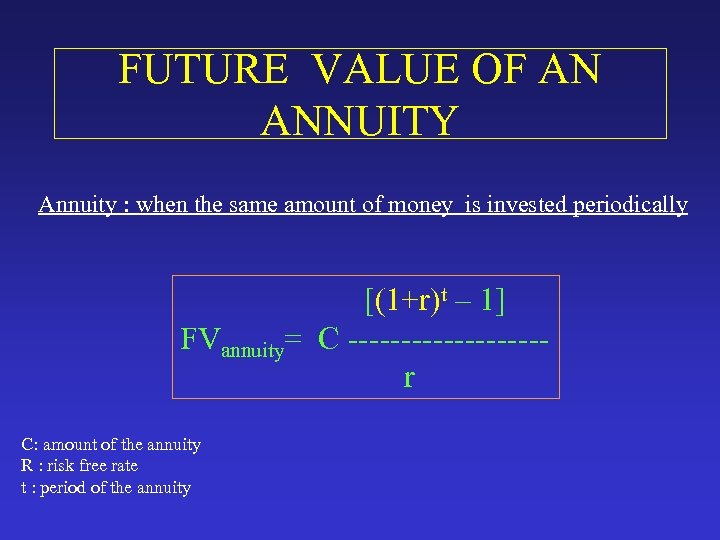 FUTURE VALUE OF AN ANNUITY

Annuity : when the same amount of money is invested periodically

$FV_{annuity} = C \frac{[(1+r)^t - 1]}{r}$

C: amount of the annuity
R : risk free rate
t : period of the annuity